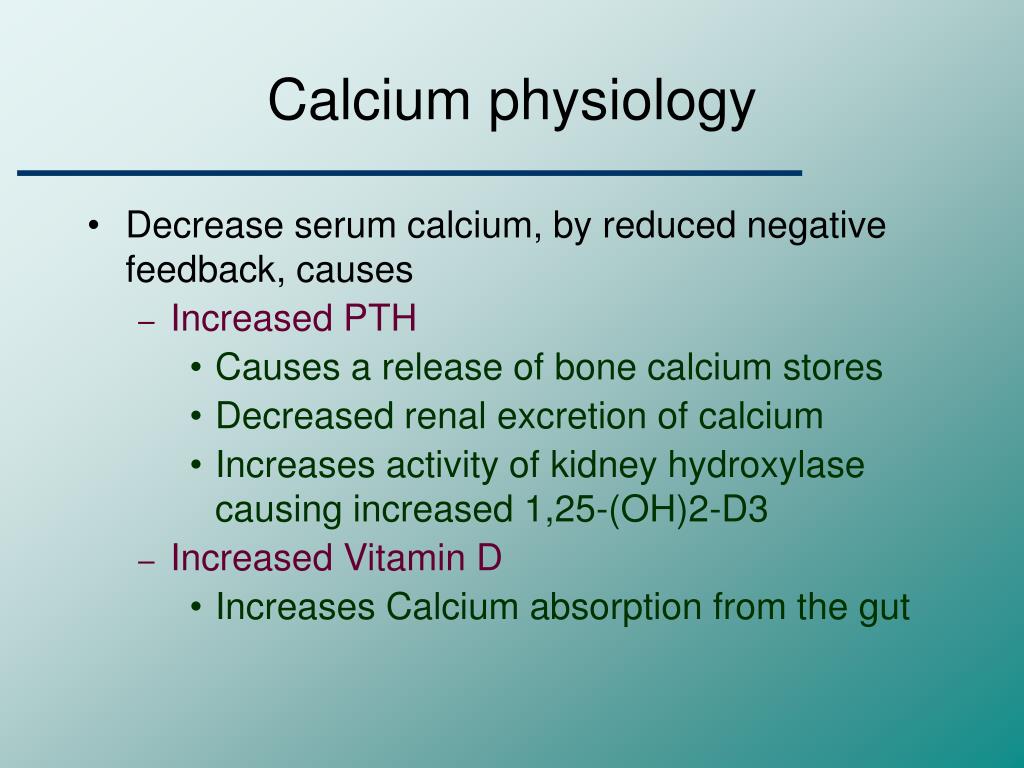 Calcium physiology

• Decrease serum calcium, by reduced negative feedback, causes
– Increased PTH
• Causes a release of bone calcium stores
• Decreased renal excretion of calcium
• Increases activity of kidney hydroxylase causing increased 1,25-(OH)2-D3
– Increased Vitamin D
• Increases Calcium absorption from the gut